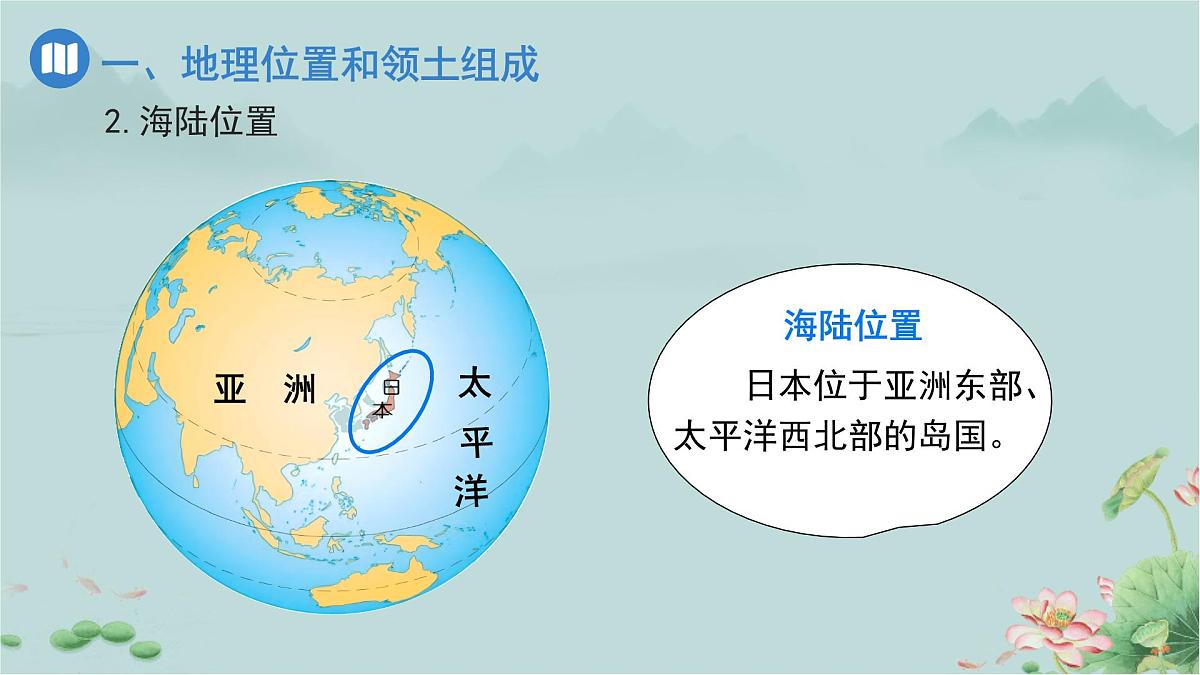 一、地理位置和领土组成
2. 海陆位置

亚 洲
日本
太平洋

海陆位置
日本位于亚洲东部、太平洋西北部的岛国。